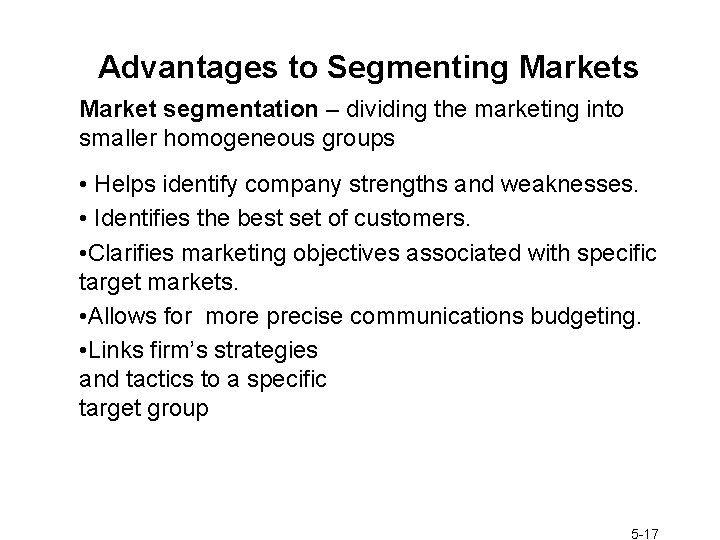 Advantages to Segmenting Markets

Market segmentation – dividing the marketing into smaller homogeneous groups

• Helps identify company strengths and weaknesses.

• Identifies the best set of customers.

•Clarifies marketing objectives associated with specific target markets.

•Allows for more precise communications budgeting.

•Links firm's strategies and tactics to a specific target group

5-17